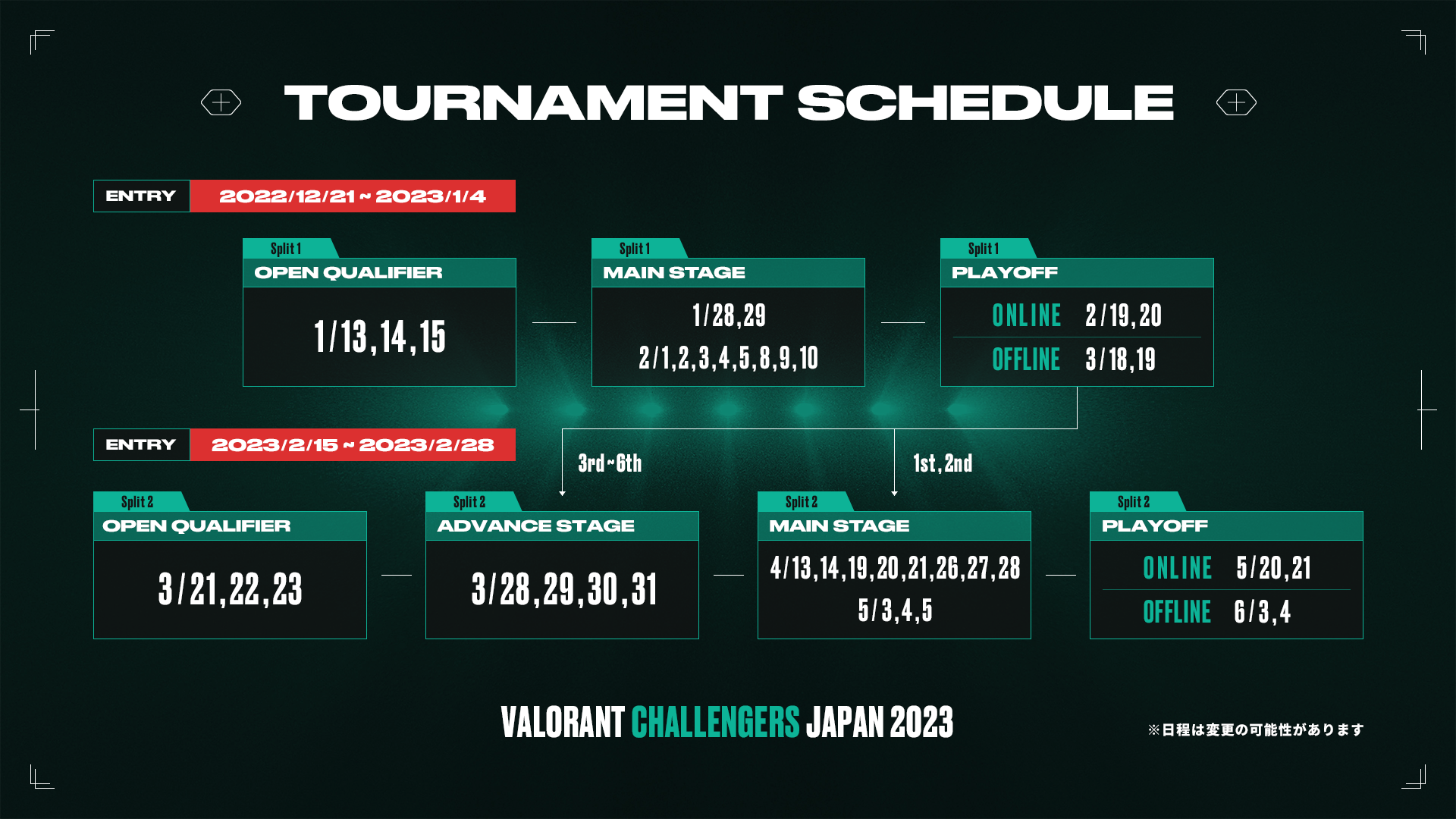 TOURNAMENT SCHEDULE

ENTRY 2022/12/21 ~ 2023/1/4

Split 1
OPEN QUALIFIER
1/13,14,15

Split 1
MAIN STAGE
1/28,29
2/1,2,3,4,5,8,9,10

Split 1
PLAYOFF
ONLINE 2/19,20
OFFLINE 3/18,19

ENTRY 2023/2/15 ~ 2023/2/28

3rd~6th

1st, 2nd

Split 2
OPEN QUALIFIER
3/21,22,23

Split 2
ADVANCE STAGE
3/28,29,30,31

Split 2
MAIN STAGE
4/13,14,19,20,21,26,27,28
5/3,4,5

Split 2
PLAYOFF
ONLINE 5/20,21
OFFLINE 6/3,4

VALORANT CHALLENGERS JAPAN 2023

※日程は変更の可能性があります